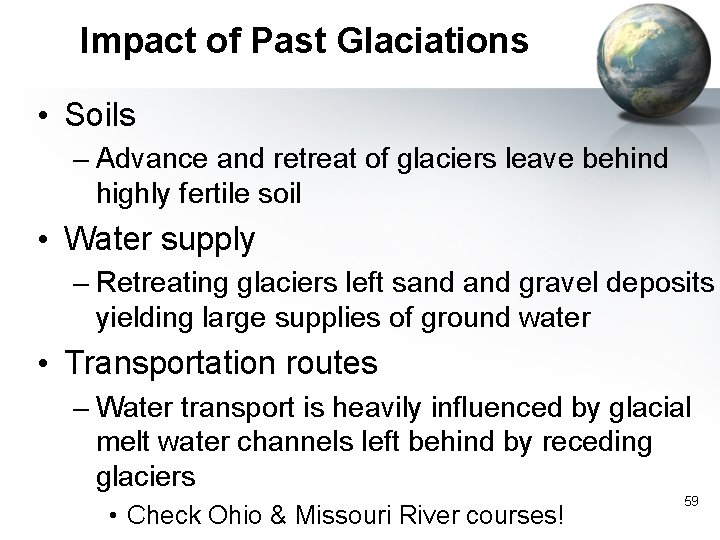 Impact of Past Glaciations

• Soils
– Advance and retreat of glaciers leave behind highly fertile soil

• Water supply
– Retreating glaciers left sand and gravel deposits yielding large supplies of ground water

• Transportation routes
– Water transport is heavily influenced by glacial melt water channels left behind by receding glaciers
• Check Ohio & Missouri River courses!

59